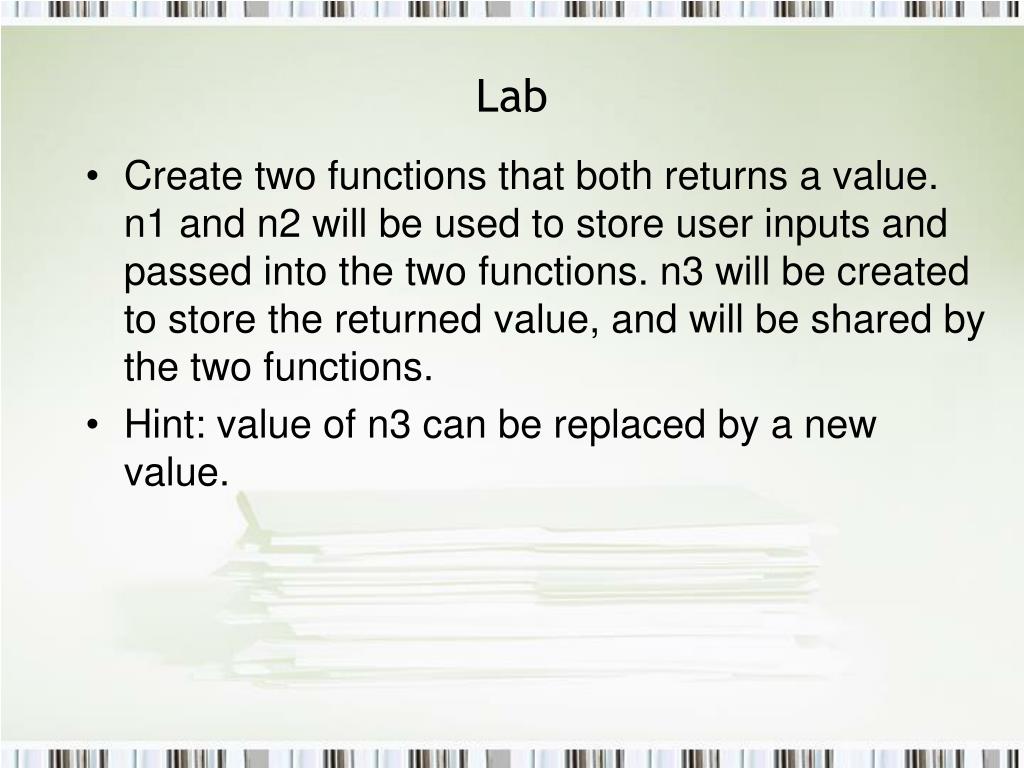 Lab

• Create two functions that both returns a value. n1 and n2 will be used to store user inputs and passed into the two functions. n3 will be created to store the returned value, and will be shared by the two functions.
• Hint: value of n3 can be replaced by a new value.